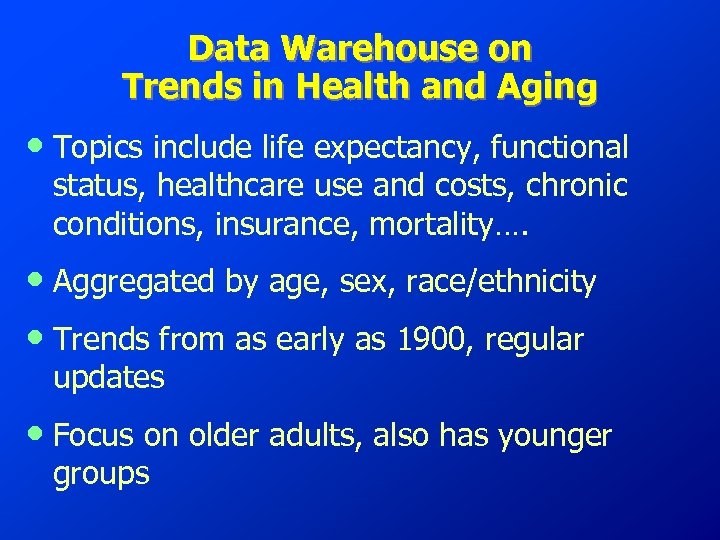 Data Warehouse on
Trends in Health and Aging

• Topics include life expectancy, functional status, healthcare use and costs, chronic conditions, insurance, mortality….

• Aggregated by age, sex, race/ethnicity

• Trends from as early as 1900, regular updates

• Focus on older adults, also has younger groups